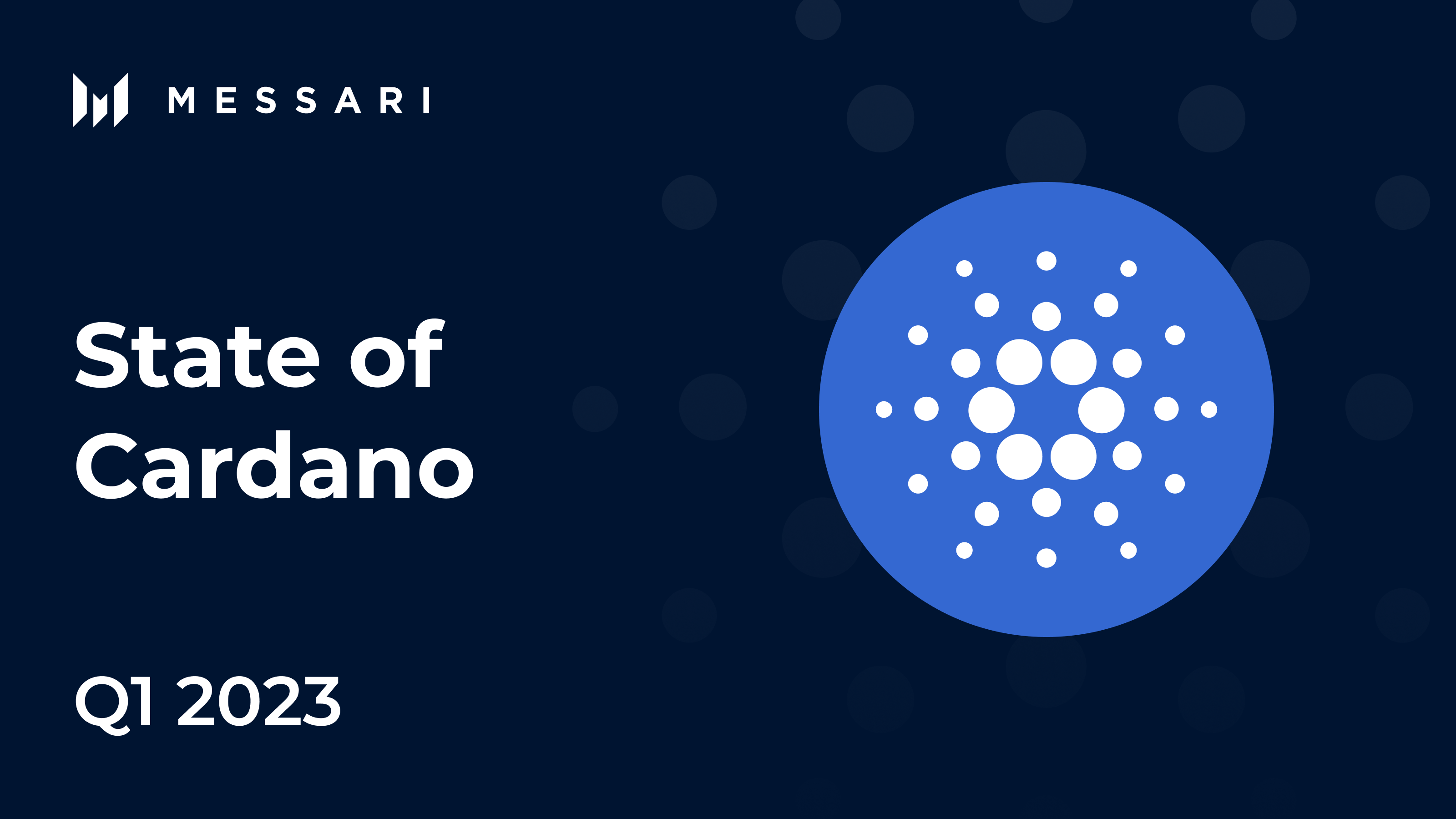 MESSARI

State of Cardano

Q1 2023